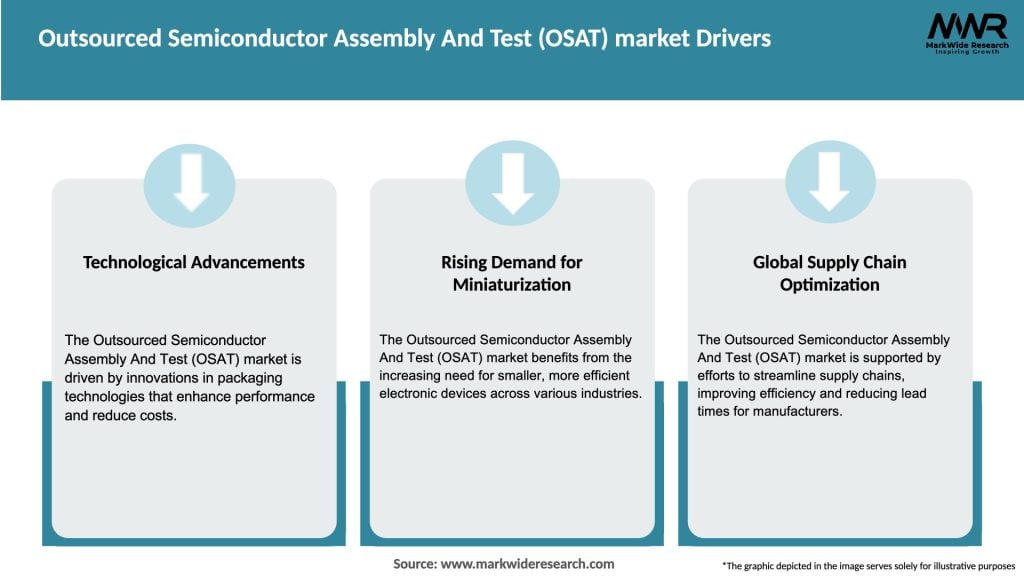 Outsourced Semiconductor Assembly And Test (OSAT) market Drivers

MWR
MarkWide Research
Inspiring Growth

Technological Advancements

The Outsourced Semiconductor Assembly And Test (OSAT) market is driven by innovations in packaging technologies that enhance performance and reduce costs.

Rising Demand for Miniaturization

The Outsourced Semiconductor Assembly And Test (OSAT) market benefits from the increasing need for smaller, more efficient electronic devices across various industries.

Global Supply Chain Optimization

The Outsourced Semiconductor Assembly And Test (OSAT) market is supported by efforts to streamline supply chains, improving efficiency and reducing lead times for manufacturers.

Source: www.markwideresearch.com

*The graphic depicted in the image serves solely for illustrative purposes